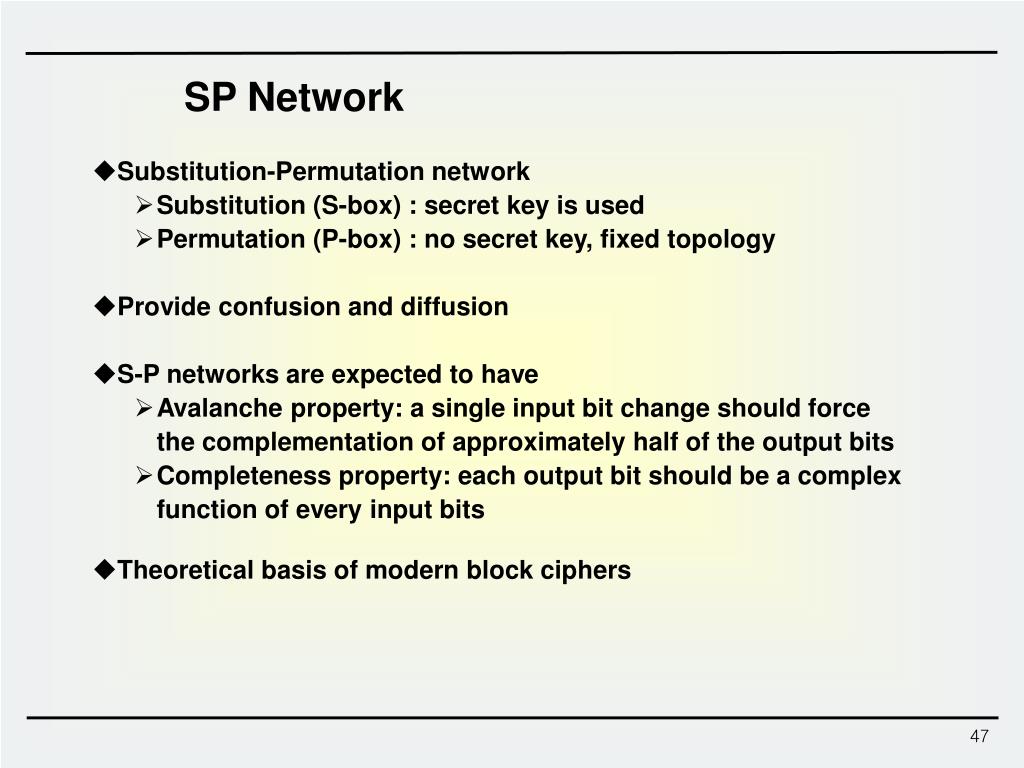 SP Network

◆Substitution-Permutation network
➢Substitution (S-box) : secret key is used
➢Permutation (P-box) : no secret key, fixed topology

◆Provide confusion and diffusion

◆S-P networks are expected to have
➢Avalanche property: a single input bit change should force the complementation of approximately half of the output bits
➢Completeness property: each output bit should be a complex function of every input bits

◆Theoretical basis of modern block ciphers

47